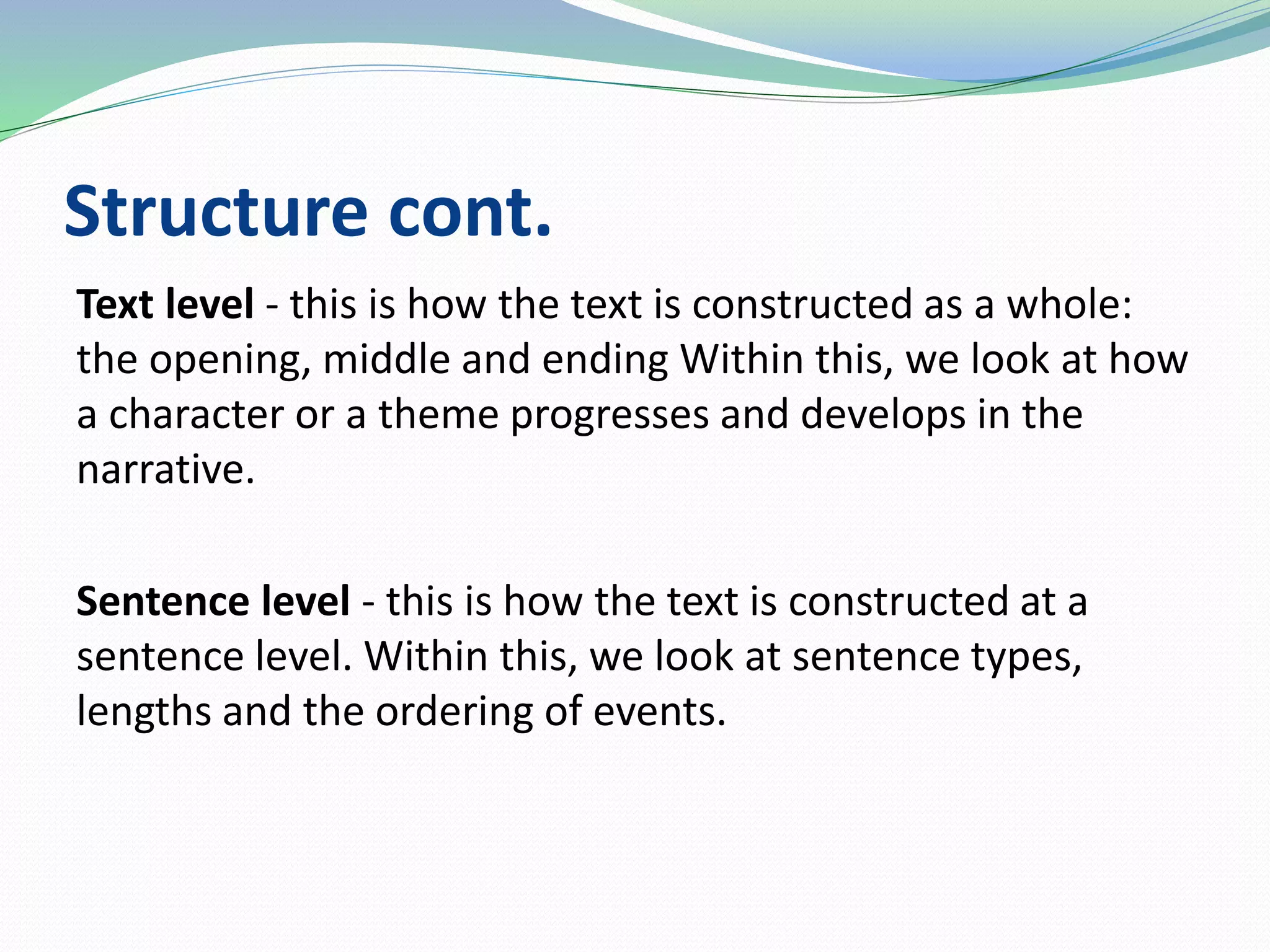 Structure cont.

Text level - this is how the text is constructed as a whole: the opening, middle and ending Within this, we look at how a character or a theme progresses and develops in the narrative.

Sentence level - this is how the text is constructed at a sentence level. Within this, we look at sentence types, lengths and the ordering of events.